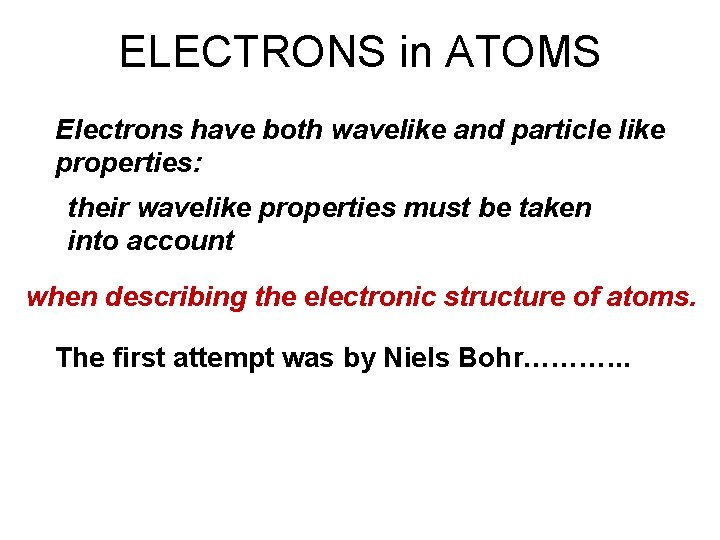 ELECTRONS in ATOMS

Electrons have both wavelike and particle like properties:

their wavelike properties must be taken into account

when describing the electronic structure of atoms.

The first attempt was by Niels Bohr………..